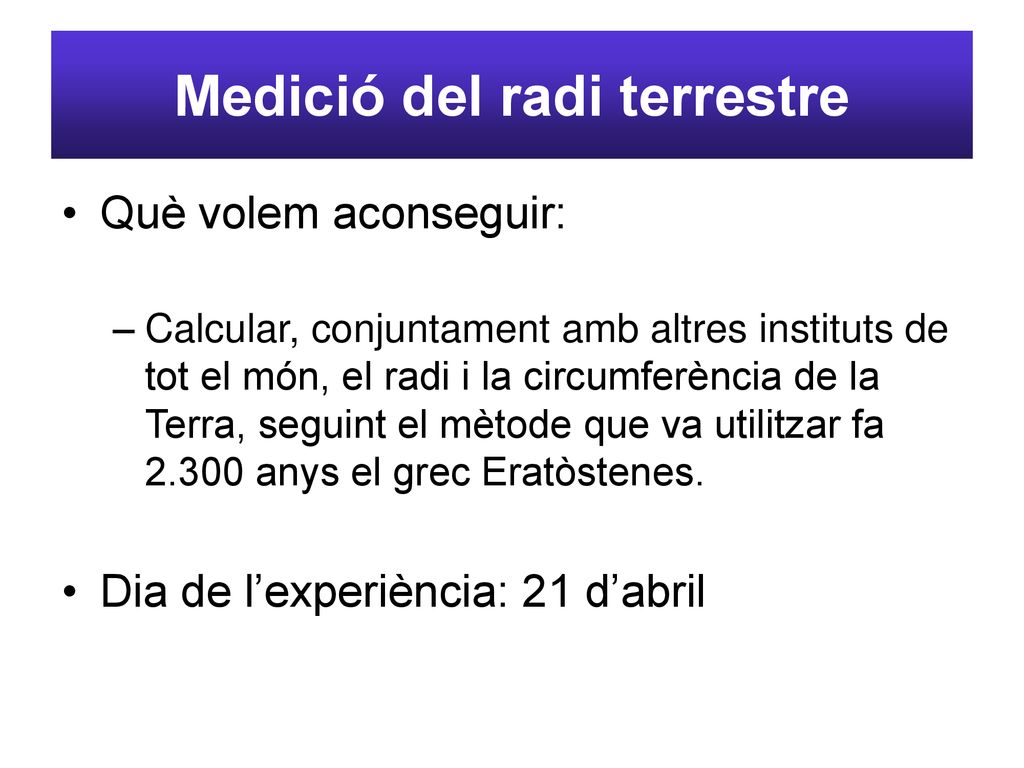 Medició del radi terrestre

• Què volem aconseguir:

– Calcular, conjuntament amb altres instituts de tot el món, el radi i la circumferència de la Terra, seguint el mètode que va utilitzar fa 2.300 anys el grec Eratòstenes.

• Dia de l’experiència: 21 d’abril